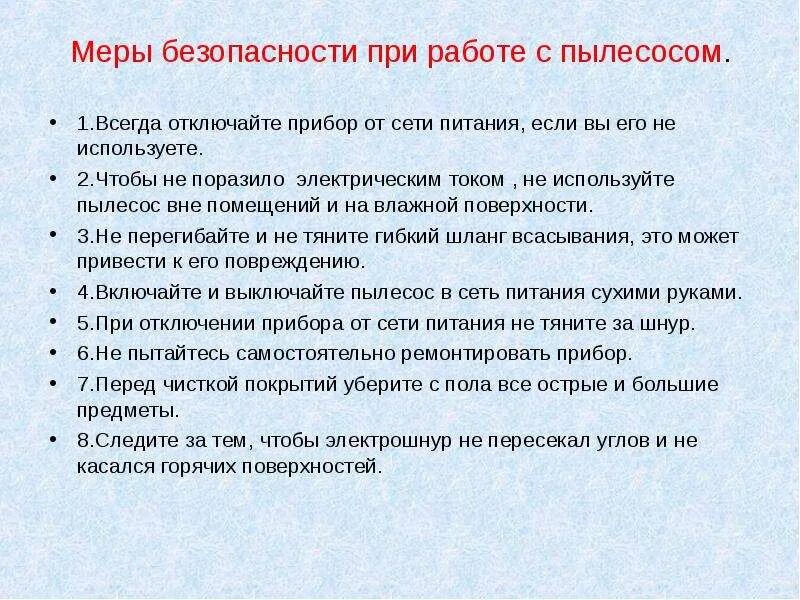 Меры безопасности при работе с пылесосом.

• 1.Всегда отключайте прибор от сети питания, если вы его не используете.

• 2.Чтобы не поразило электрическим током , не используйте пылесос вне помещений и на влажной поверхности.

• 3.Не перегибайте и не тяните гибкий шланг всасывания, это может привести к его повреждению.

• 4.Включайте и выключайте пылесос в сеть питания сухими руками.

• 5.При отключении прибора от сети питания не тяните за шнур.

• 6.Не пытайтесь самостоятельно ремонтировать прибор.

• 7.Перед чисткой покрытий уберите с пола все острые и большие предметы.

• 8.Следите за тем, чтобы электрошнур не пересекал углов и не касался горячих поверхностей.